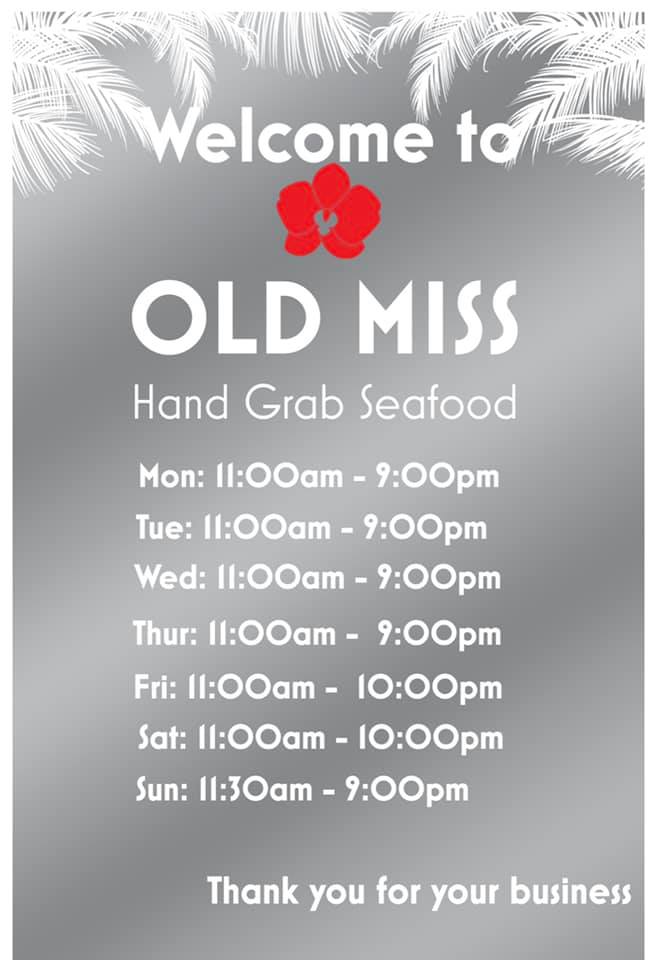 Welcome to

OLD MISS

Hand Grab Seafood

Mon: 11:00am - 9:00pm
Tue: 11:00am - 9:00pm
Wed: 11:00am - 9:00pm
Thur: 11:00am - 9:00pm
Fri: 11:00am - 10:00pm
Sat: 11:00am - 10:00pm
Sun: 11:30am - 9:00pm

Thank you for your business